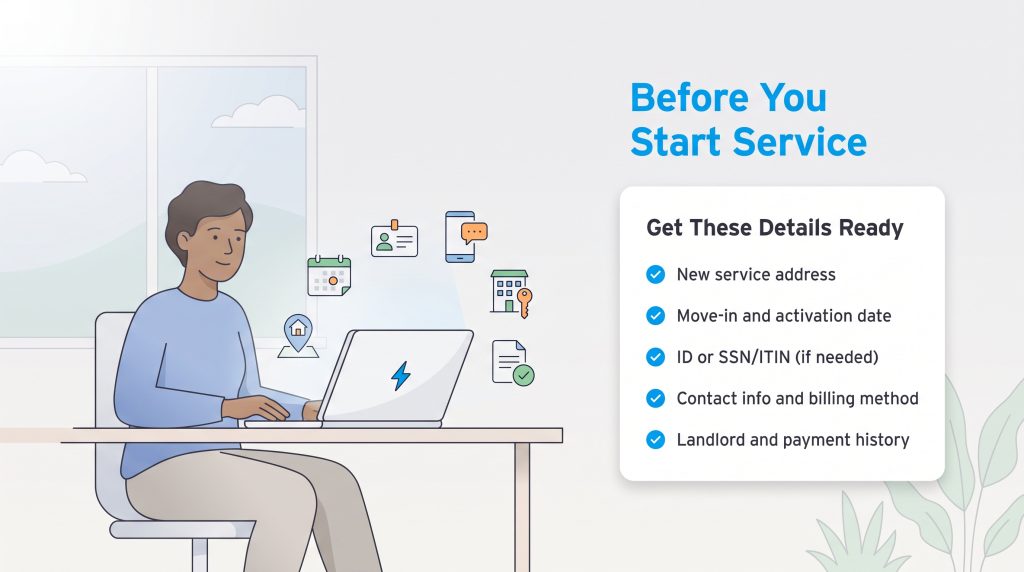 Before You Start Service

Get These Details Ready

New service address

Move-in and activation date

ID or SSN/ITIN (if needed)

Contact info and billing method

Landlord and payment history